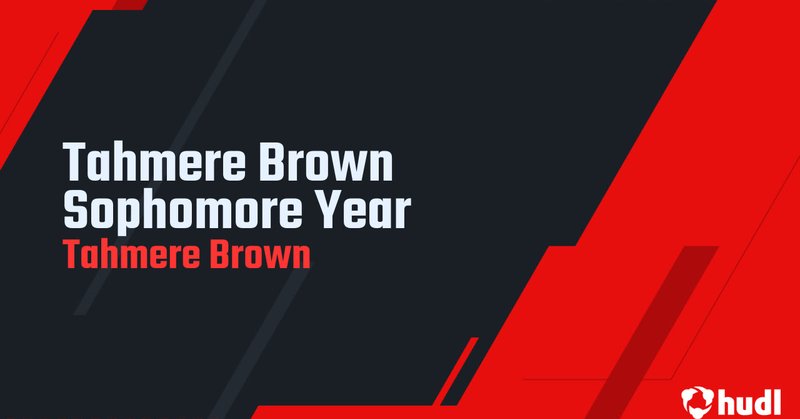 Tahmere Brown Sophomore Year

Tahmere Brown

hudl